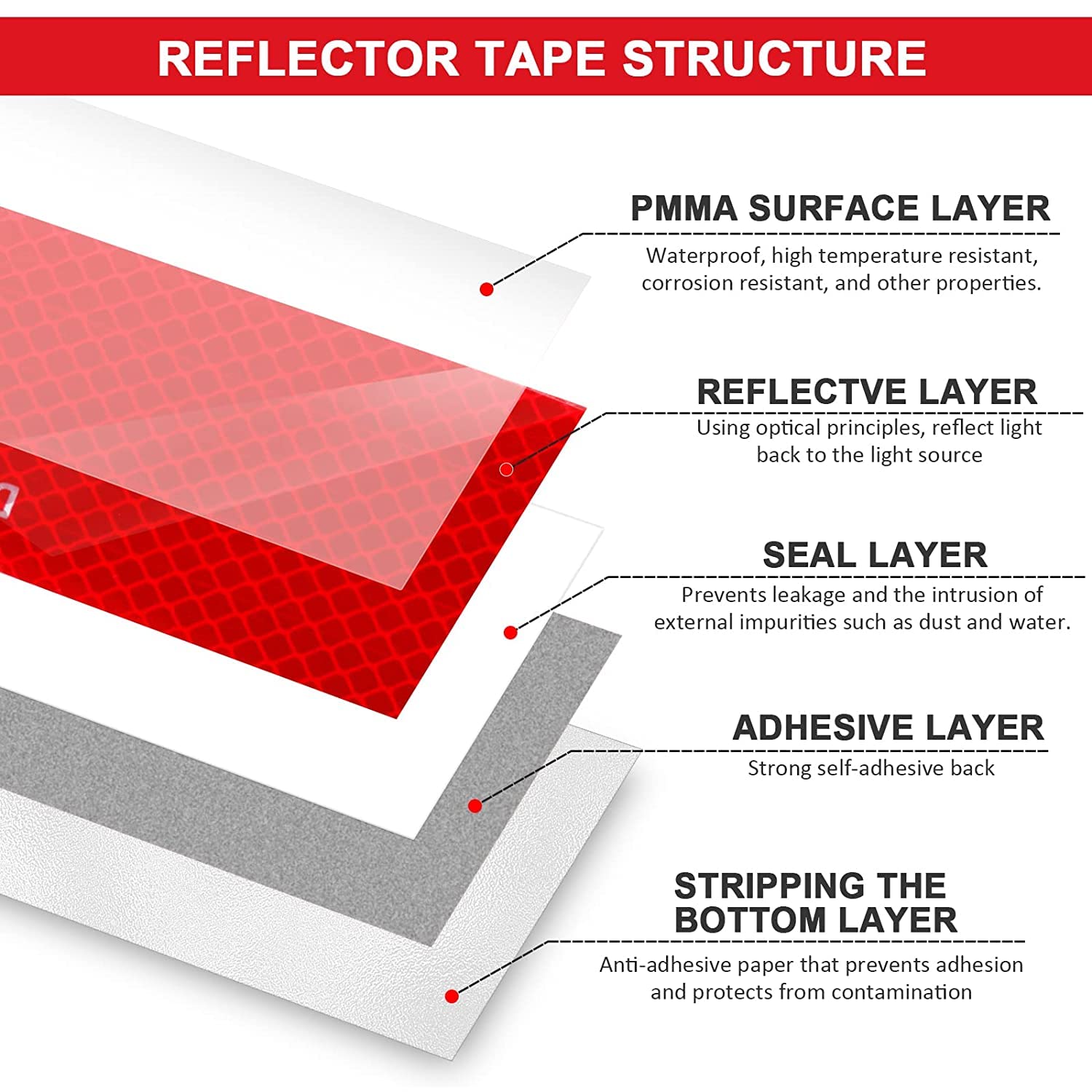 REFLECTOR TAPE STRUCTURE

PMMA SURFACE LAYER

Waterproof, high temperature resistant, corrosion resistant, and other properties.

REFLECTVE LAYER

Using optical principles, reflect light back to the light source

SEAL LAYER

Prevents leakage and the intrusion of external impurities such as dust and water.

ADHESIVE LAYER

Strong self-adhesive back

STRIPPING THE BOTTOM LAYER

Anti-adhesive paper that prevents adhesion and protects from contamination